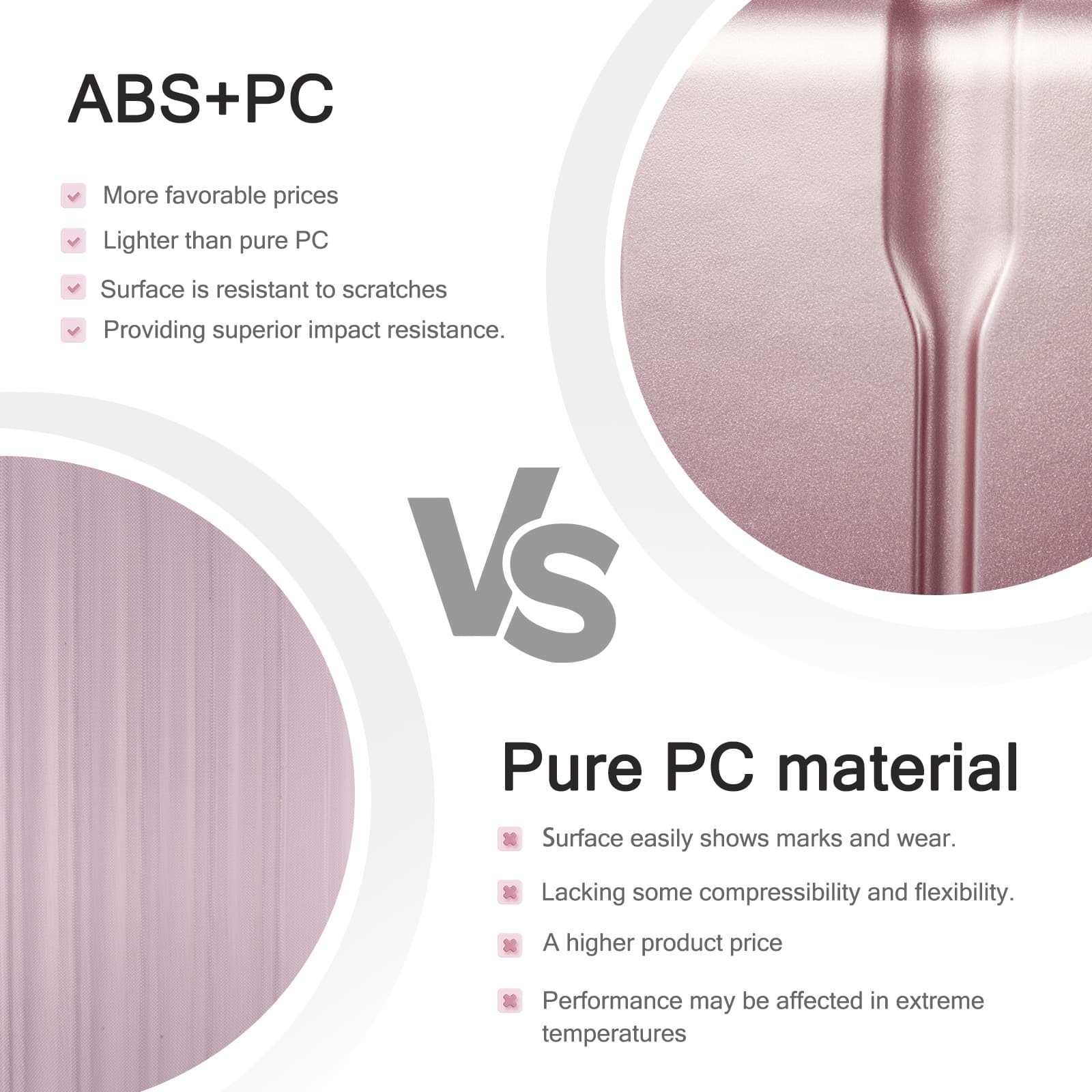 ABS+PC

More favorable prices

Lighter than pure PC

Surface is resistant to scratches

Providing superior impact resistance.

VS

Pure PC material

Surface easily shows marks and wear.

Lacking some compressibility and flexibility.

A higher product price

Performance may be affected in extreme temperatures